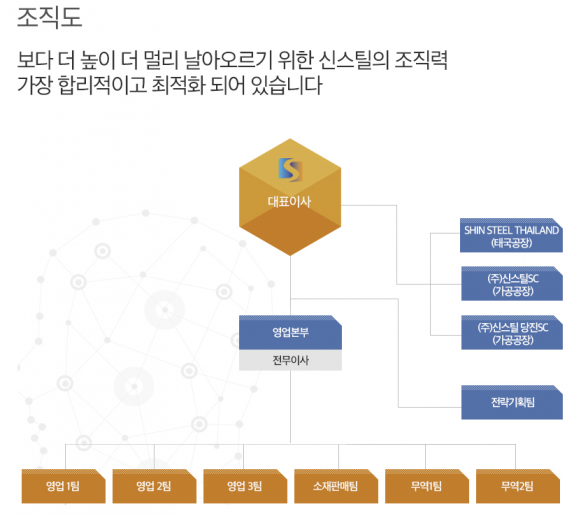 조직도

보다 더 높이 더 멀리 날아오르기 위한 신스틸의 조직력
가장 합리적이고 최적화 되어 있습니다

대표이사

SHIN STEEL THAILAND
(태국공장)

(주)신스틸SC
(가공공장)

(주)신스틸 당진SC
(가공공장)

영업본부
전무이사

전략기획팀

영업 1팀

영업 2팀

영업 3팀

소재판매팀

무역1팀

무역2팀